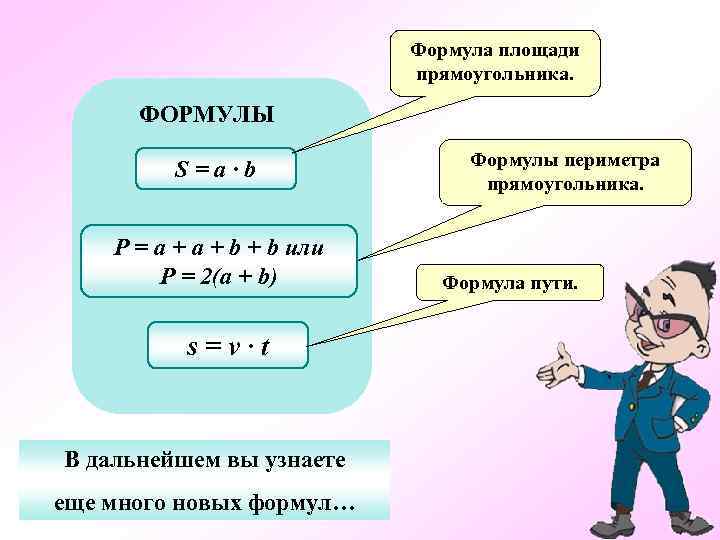 ФОРМУЛЫ

$S = a \cdot b$

$P = a + a + b + b$ или
$P = 2(a + b)$

$s = v \cdot t$

Формула площади прямоугольника.

Формулы периметра прямоугольника.

Формула пути.

В дальнейшем вы узнаете еще много новых формул…